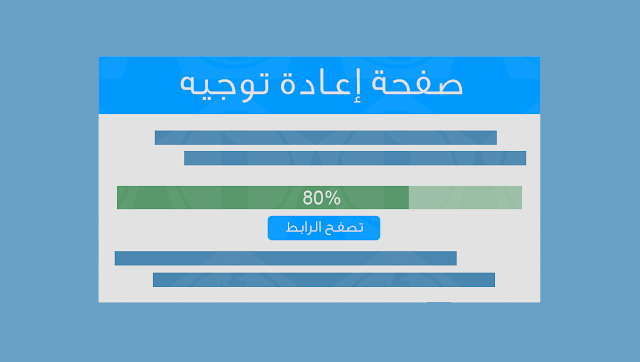 صفحة إعادة توجيه

80%

تصفح الرابط